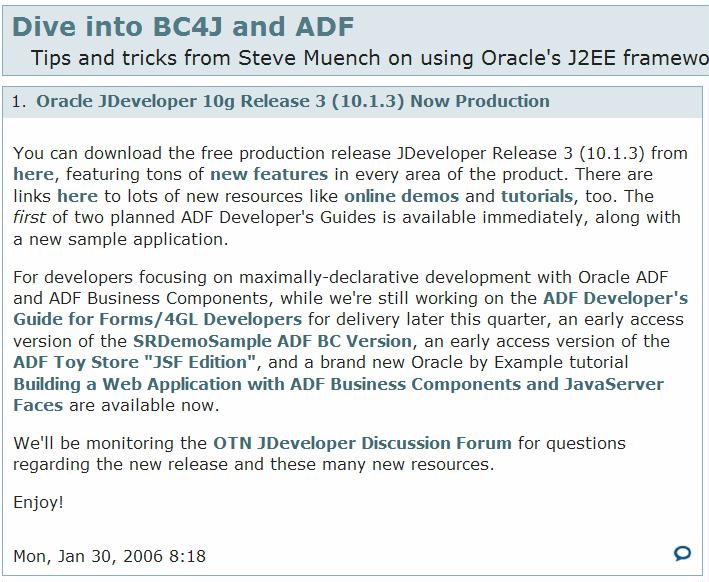 Dive into BC4J and ADF

Tips and tricks from Steve Muench on using Oracle's J2EE framewo

1. Oracle JDeveloper 10g Release 3 (10.1.3) Now Production

You can download the free production release JDeveloper Release 3 (10.1.3) from here, featuring tons of new features in every area of the product. There are links here to lots of new resources like online demos and tutorials, too. The first of two planned ADF Developer's Guides is available immediately, along with a new sample application.

For developers focusing on maximally-declarative development with Oracle ADF and ADF Business Components, while we're still working on the ADF Developer's Guide for Forms/4GL Developers for delivery later this quarter, an early access version of the SRDemoSample ADF BC Version, an early access version of the ADF Toy Store "JSF Edition", and a brand new Oracle by Example tutorial Building a Web Application with ADF Business Components and JavaServer Faces are available now.

We'll be monitoring the OTN JDeveloper Discussion Forum for questions regarding the new release and these many new resources.

Enjoy!

Mon, Jan 30, 2006 8:18